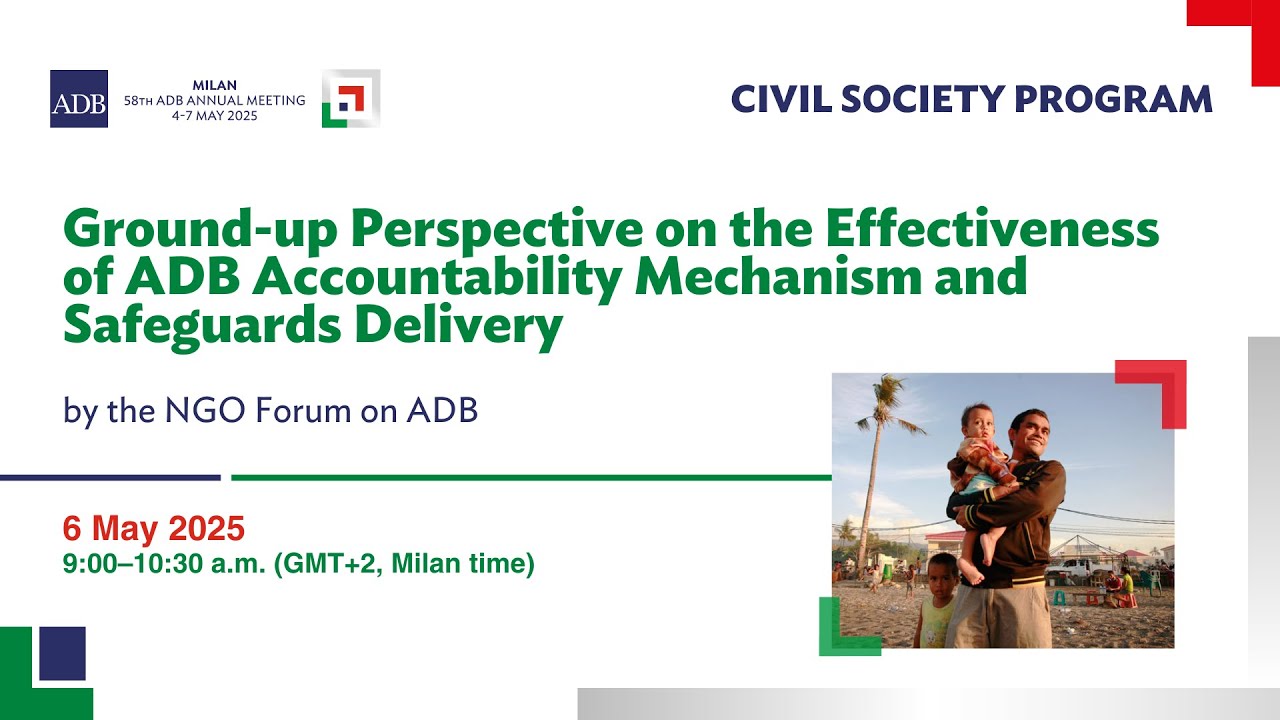 ADB

MILAN
58TH ADB ANNUAL MEETING
4-7 MAY 2025

CIVIL SOCIETY PROGRAM

Ground-up Perspective on the Effectiveness of ADB Accountability Mechanism and Safeguards Delivery

by the NGO Forum on ADB

6 May 2025
9:00–10:30 a.m. (GMT+2, Milan time)